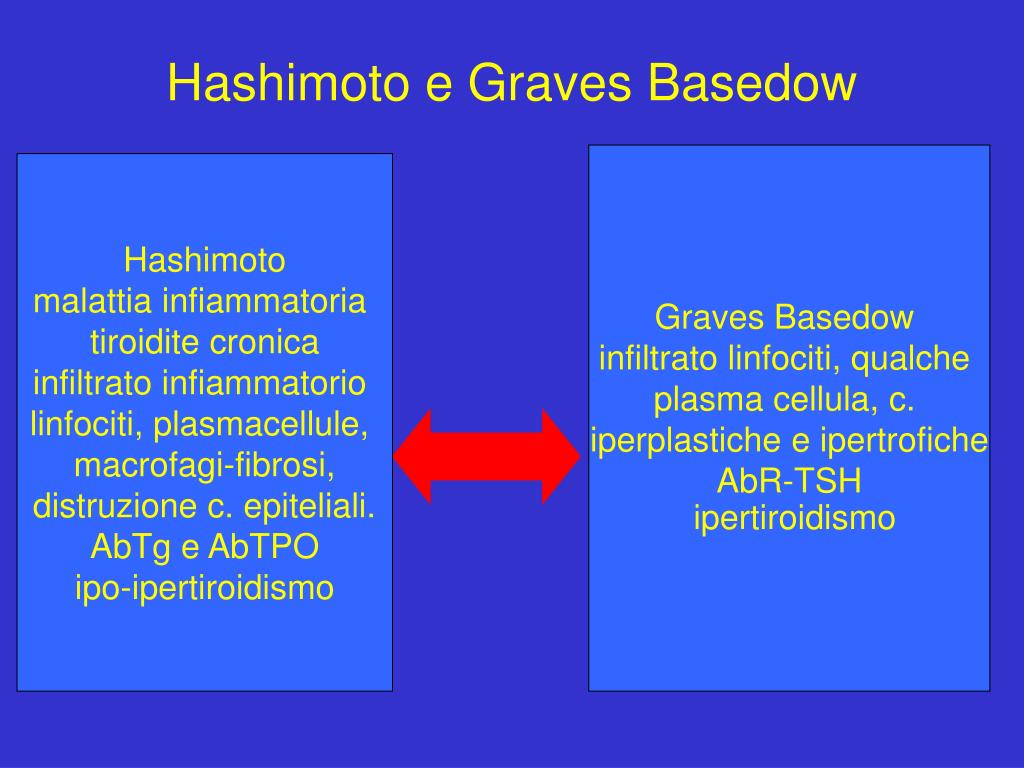 Hashimoto e Graves Basedow

Hashimoto
malattia infiammatoria
tiroidite cronica
infiltrato infiammatorio
linfociti, plasmacellule,
macrofagi-fibrosi,
distruzione c. epiteliali.
AbTg e AbTPO
ipo-ipertiroidismo

Graves Basedow
infiltrato linfociti, qualche
plasma cellula, c.
iperplastiche e ipertrofiche
AbR-TSH
ipertiroidismo